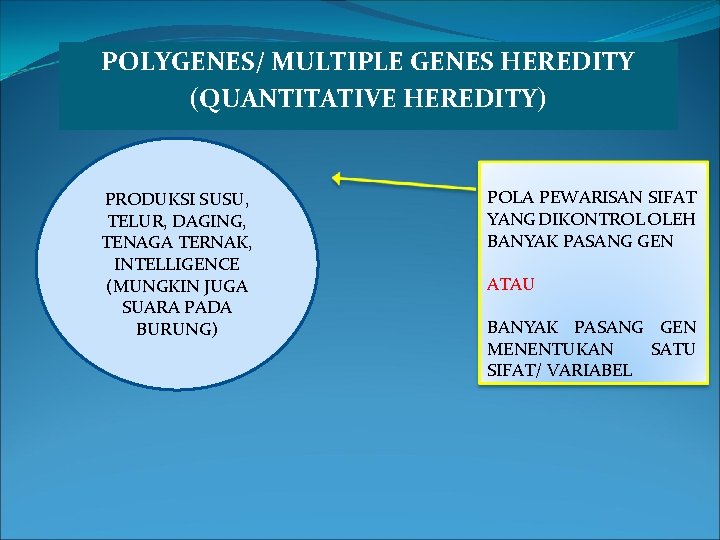 POLYGENES/ MULTIPLE GENES HEREDITY (QUANTITATIVE HEREDITY)

PRODUKSI SUSU, TELUR, DAGING, TENAGA TERNAK, INTELLIGENCE (MUNGKIN JUGA SUARA PADA BURUNG)

POLA PEWARISAN SIFAT YANG DIKONTROL OLEH BANYAK PASANG GEN

ATAU

BANYAK PASANG GEN MENENTUKAN SATU SIFAT/ VARIABEL